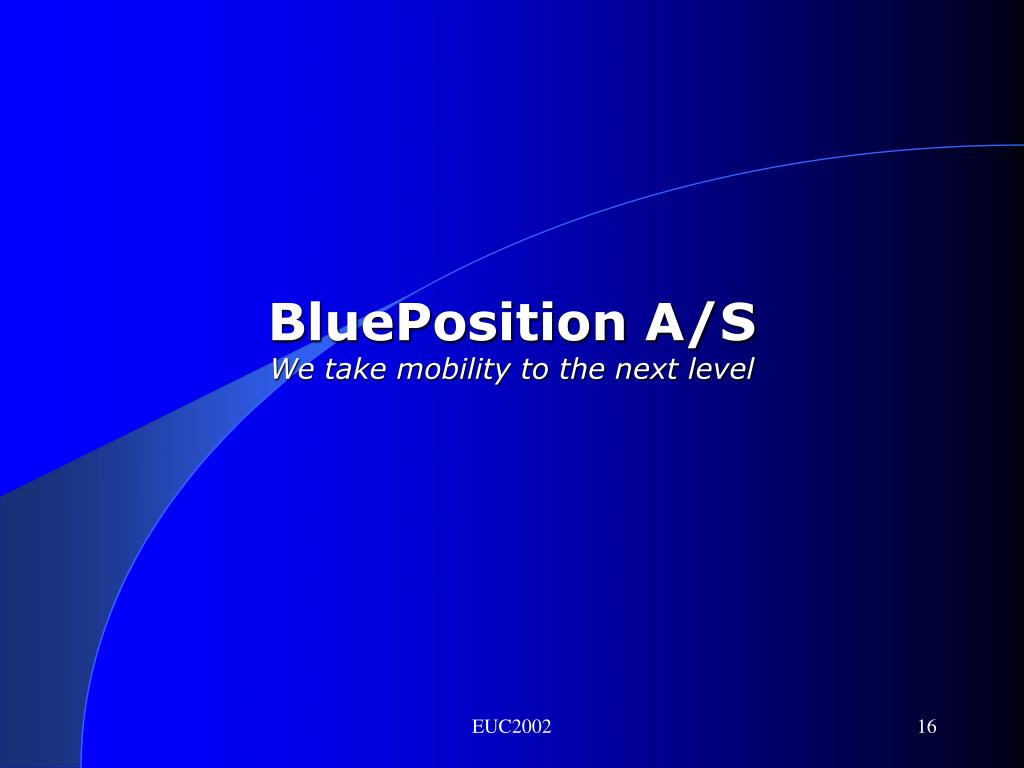 BluePosition A/S
We take mobility to the next level

EUC2002

16